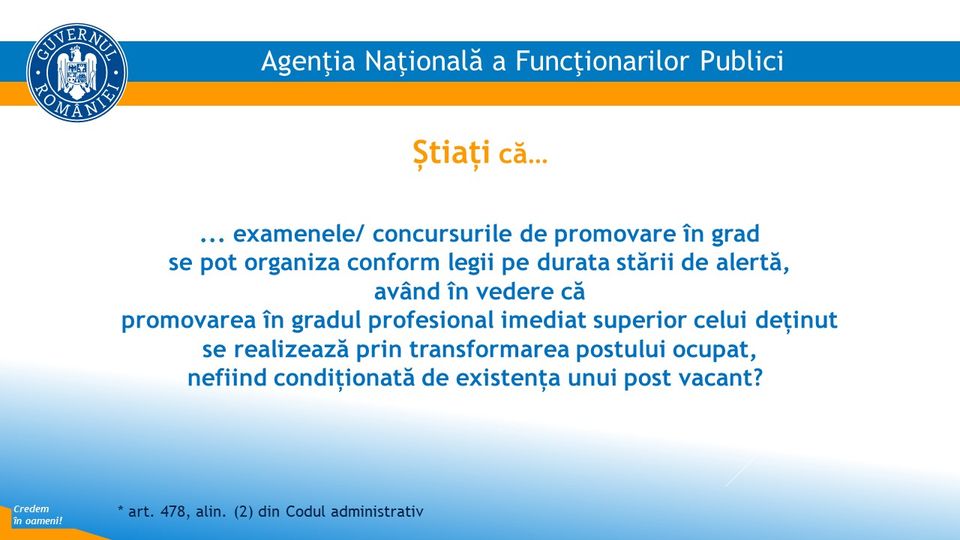 GUVERNUL ROMÂNIEI

Agenția Națională a Funcționarilor Publici

Știați că...

... examenele/ concursurile de promovare în grad se pot organiza conform legii pe durata stării de alertă, având în vedere că promovarea în gradul profesional imediat superior celui deținut se realizează prin transformarea postului ocupat, nefiind condiționată de existența unui post vacant?

Credem în oameni!

* art. 478, alin. (2) din Codul administrativ